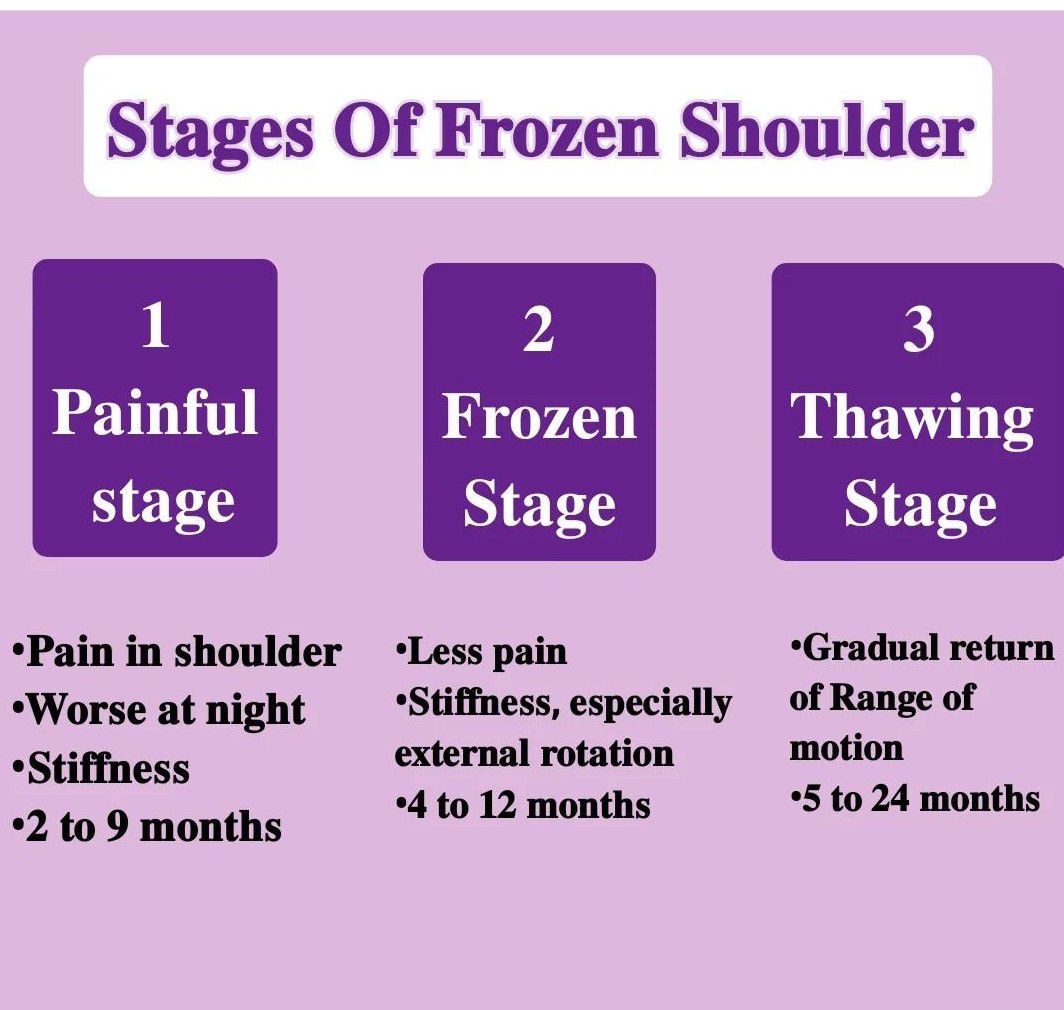 Stages Of Frozen Shoulder

1
Painful
stage

•Pain in shoulder
•Worse at night
•Stiffness
•2 to 9 months

2
Frozen
Stage

•Less pain
•Stiffness, especially external rotation
•4 to 12 months

3
Thawing
Stage

•Gradual return of Range of motion
•5 to 24 months